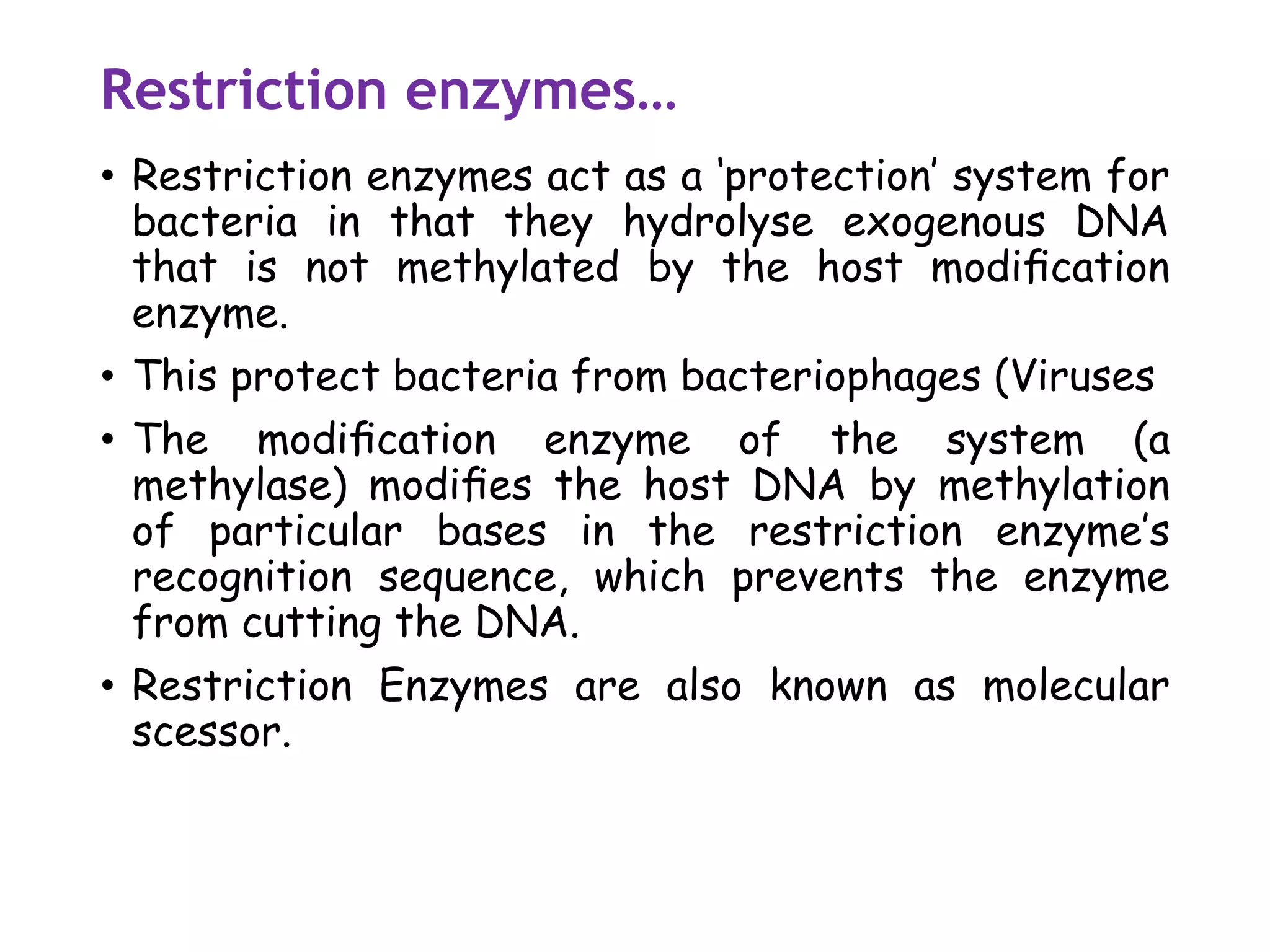 Restriction enzymes…

• Restriction enzymes act as a ‘protection’ system for bacteria in that they hydrolyse exogenous DNA that is not methylated by the host modification enzyme.

• This protect bacteria from bacteriophages (Viruses

• The modification enzyme of the system (a methylase) modifies the host DNA by methylation of particular bases in the restriction enzyme’s recognition sequence, which prevents the enzyme from cutting the DNA.

• Restriction Enzymes are also known as molecular scessor.